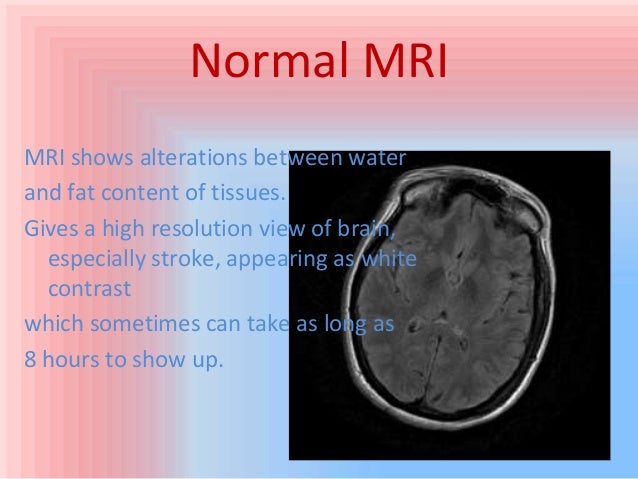 Normal MRI

MRI shows alterations between water and fat content of tissues.

Gives a high resolution view of brain, especially stroke, appearing as white contrast

which sometimes can take as long as 8 hours to show up.